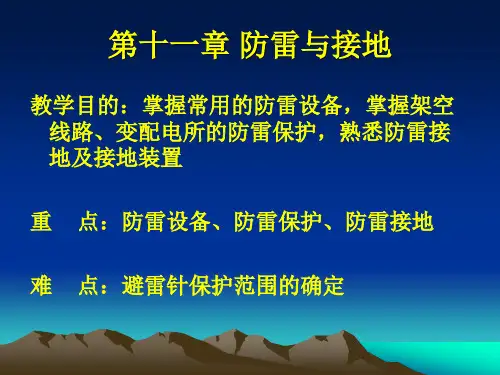 第十一章 防雷与接地

教学目的：掌握常用的防雷设备，掌握架空线路、变配电所的防雷保护，熟悉防雷接地及接地装置

重　点：防雷设备、防雷保护、防雷接地

难　点：避雷针保护范围的确定